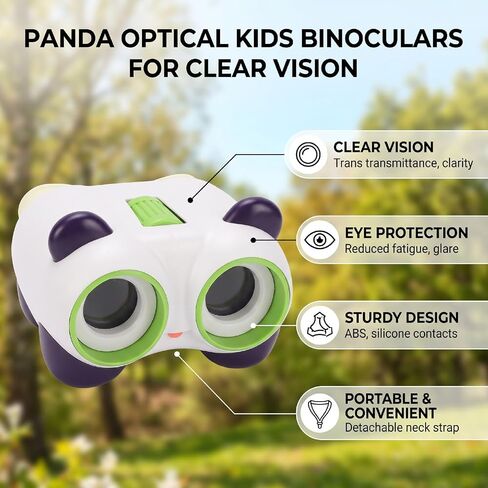 PANDA OPTICAL KIDS BINOCULARS FOR CLEAR VISION

CLEAR VISION
Trans transmittance, clarity

EYE PROTECTION
Reduced fatigue, glare

STURDY DESIGN
ABS, silicone contacts

PORTABLE & CONVENIENT
Detachable neck strap